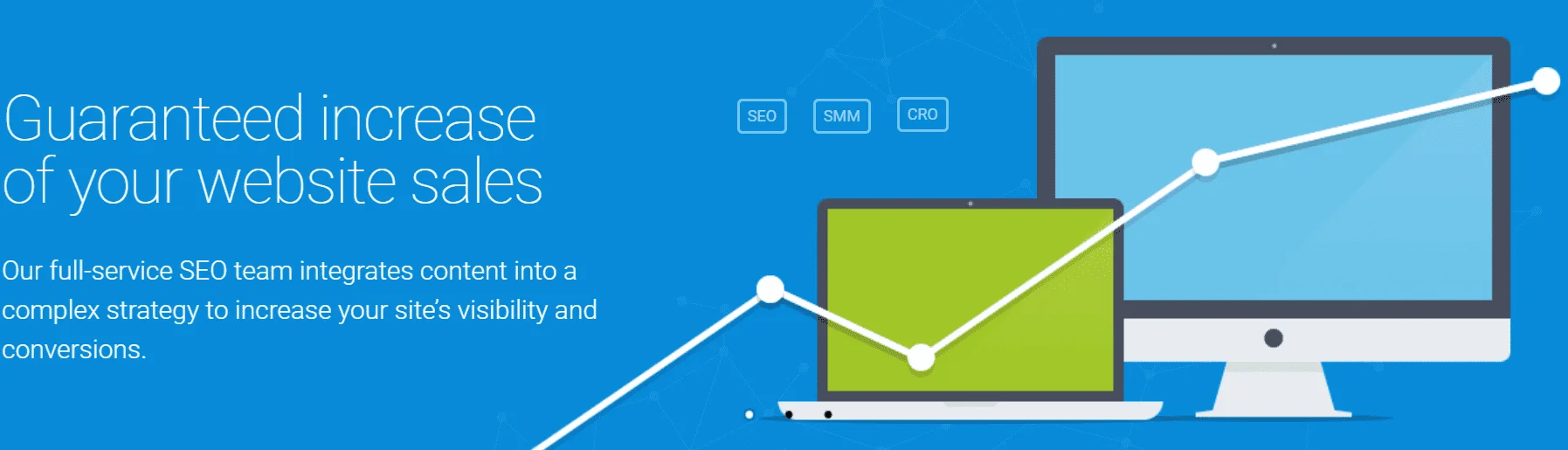 Guaranteed increase of your website sales

Our full-service SEO team integrates content into a complex strategy to increase your site's visibility and conversions.

SEO SMM CRO